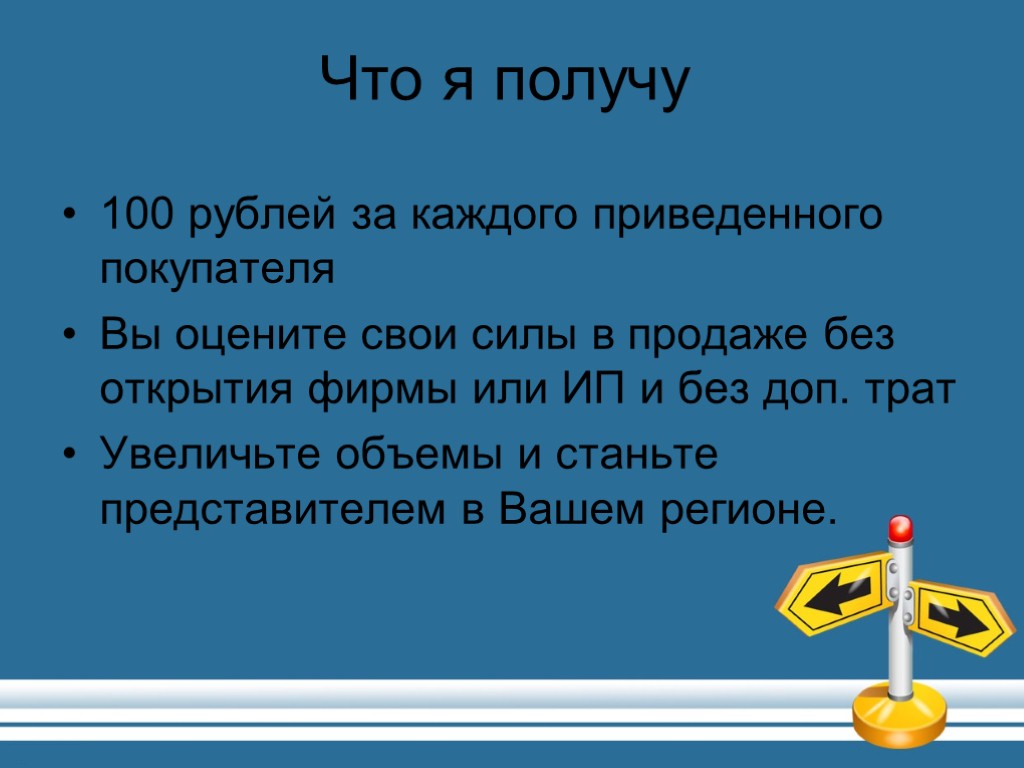 Что я получу

• 100 рублей за каждого приведенного покупателя
• Вы оцените свои силы в продаже без открытия фирмы или ИП и без доп. трат
• Увеличьте объемы и станьте представителем в Вашем регионе.